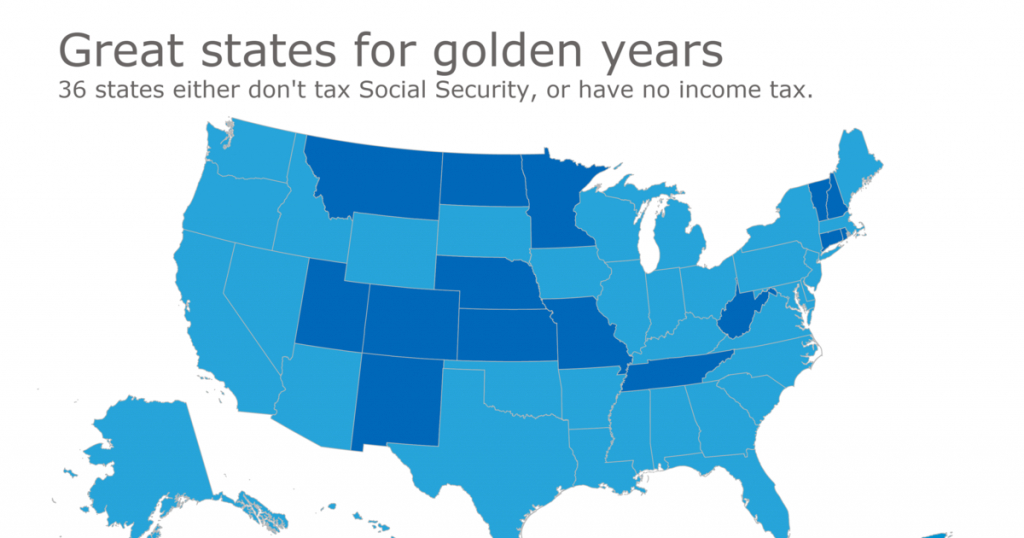 Great states for golden years
36 states either don't tax Social Security, or have no income tax.